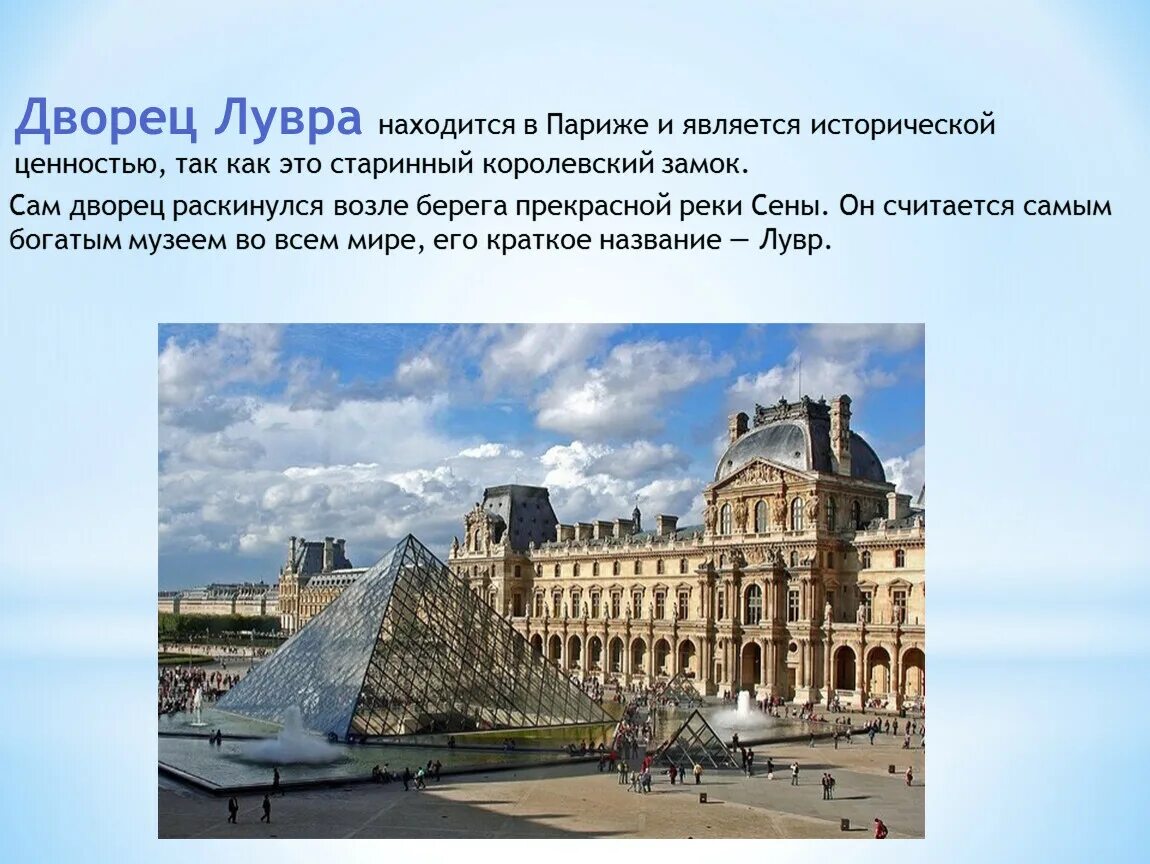 Дворец Лувра находится в Париже и является исторической ценностью, так как это старинный королевский замок.

Сам дворец раскинулся возле берега прекрасной реки Сены. Он считается самым богатым музеем во всем мире, его краткое название — Лувр.